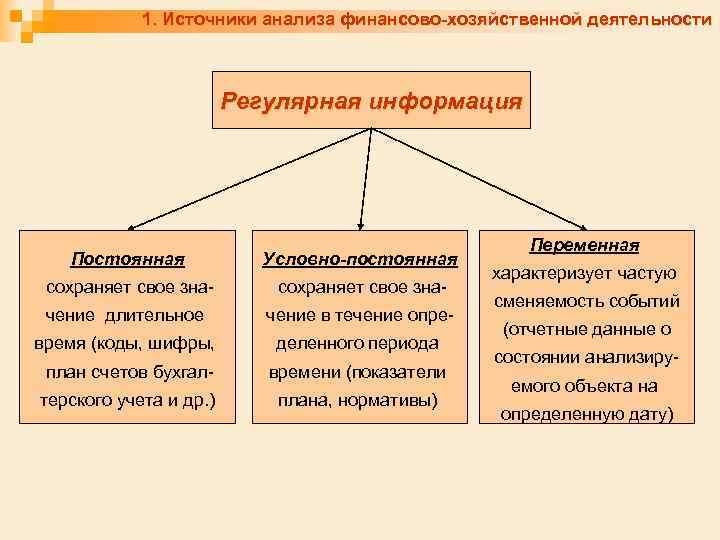 1. Источники анализа финансово-хозяйственной деятельности

Регулярная информация

Постоянная
сохраняет свое значение длительное время (коды, шифры, план счетов бухгалтерского учета и др.)

Условно-постоянная
сохраняет свое значение в течение определенного периода времени (показатели плана, нормативы)

Переменная
характеризует частую сменяемость событий (отчетные данные о состоянии анализируемого объекта на определенную дату)